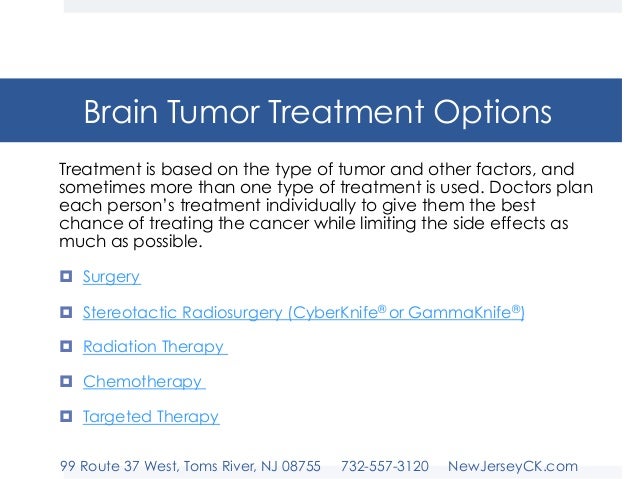 Brain Tumor Treatment Options

Treatment is based on the type of tumor and other factors, and sometimes more than one type of treatment is used. Doctors plan each person's treatment individually to give them the best chance of treating the cancer while limiting the side effects as much as possible.

Surgery

Stereotactic Radiosurgery (CyberKnife® or GammaKnife®)

Radiation Therapy

Chemotherapy

Targeted Therapy

99 Route 37 West, Toms River, NJ 08755 732-557-3120 NewJerseyCK.com